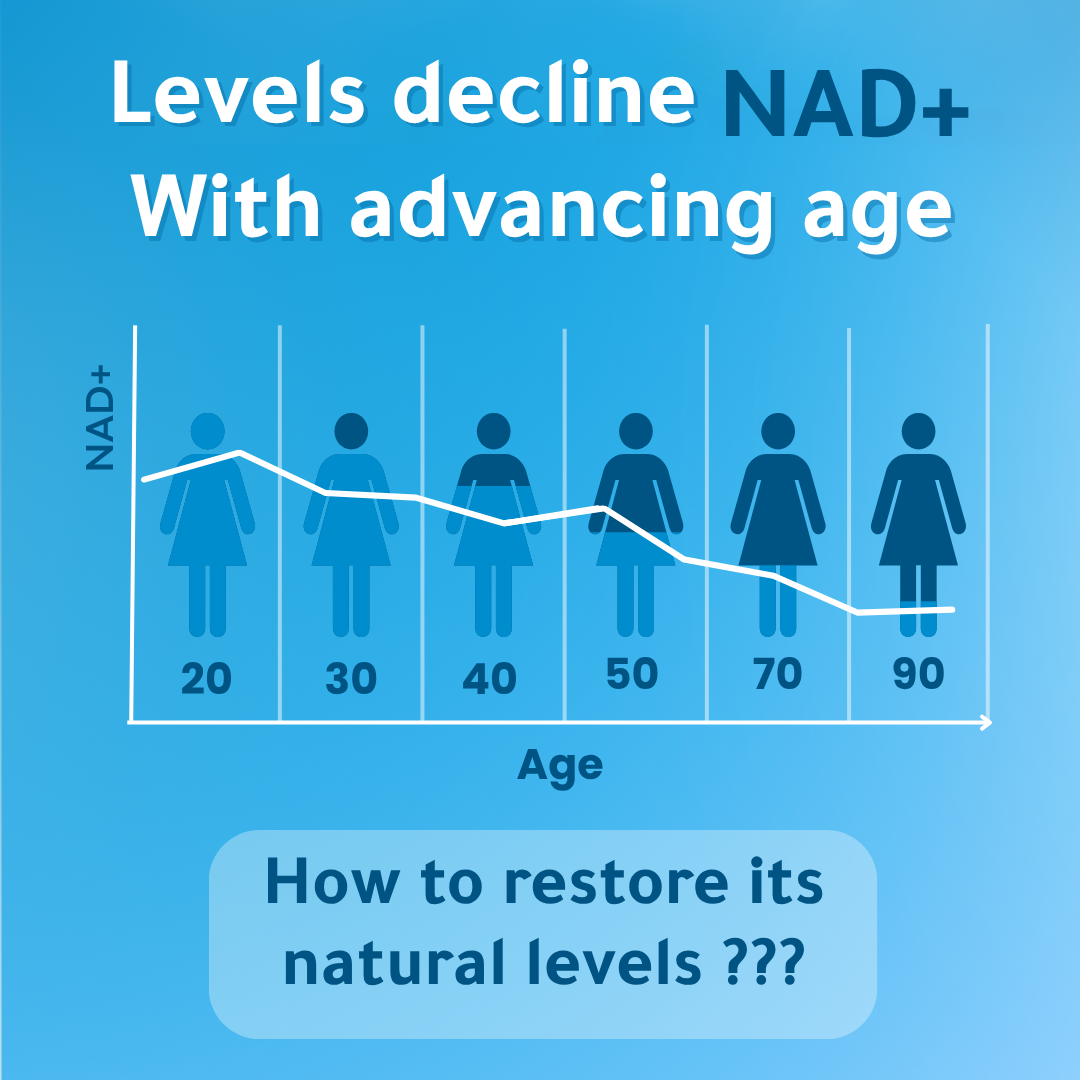 Levels decline NAD+
With advancing age

NAD+

20
30
40
50
70
90

Age

How to restore its natural levels ???